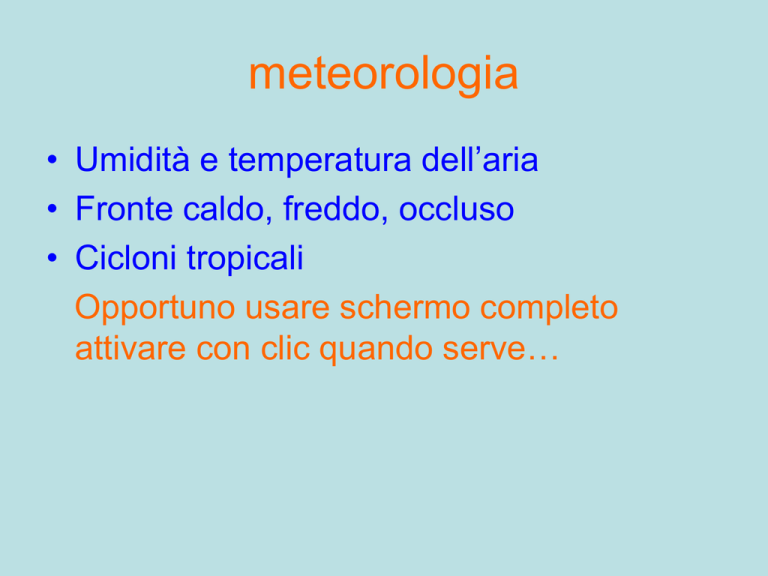 meteorologia

• Umidità e temperatura dell’aria
• Fronte caldo, freddo, occluso
• Cicloni tropicali

Opportuno usare schermo completo
attivare con clic quando serve…